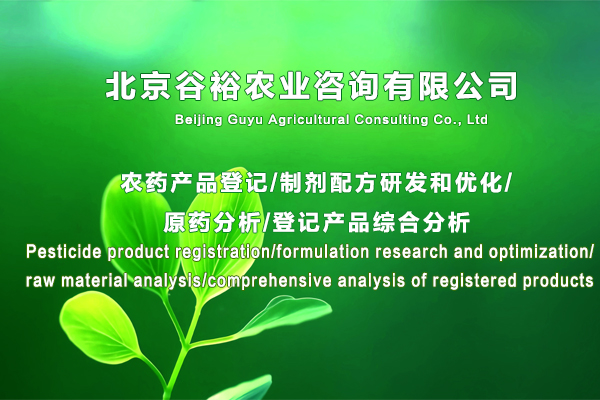 北京谷裕农业咨询有限公司
Beijing Guyu Agricultural Consulting Co., Ltd

农药产品登记/制剂配方研发和优化/
原药分析/登记产品综合分析
Pesticide product registration/formulation research and optimization/
raw material analysis/comprehensive analysis of registered products